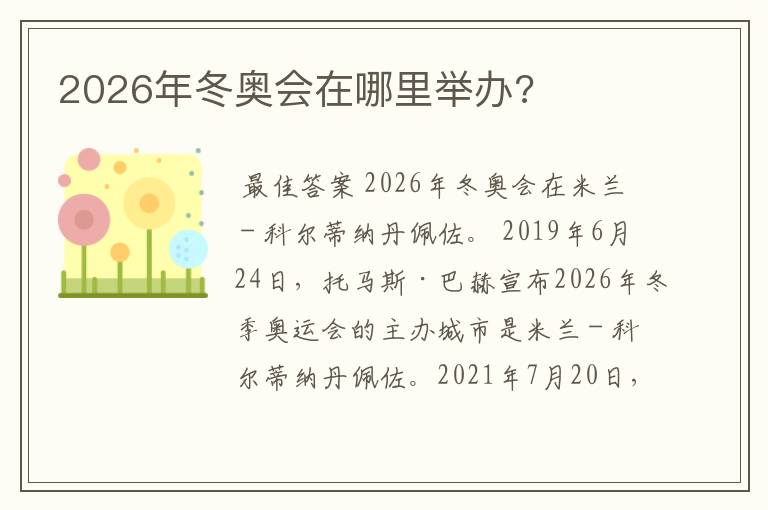 2026年冬奥会在哪里举办?

最佳答案 2026年冬奥会在米兰－科尔蒂纳丹佩佐。 2019年6月24日，托马斯·巴赫宣布2026年冬季奥运会的主办城市是米兰－科尔蒂纳丹佩佐。2021年7月20日，